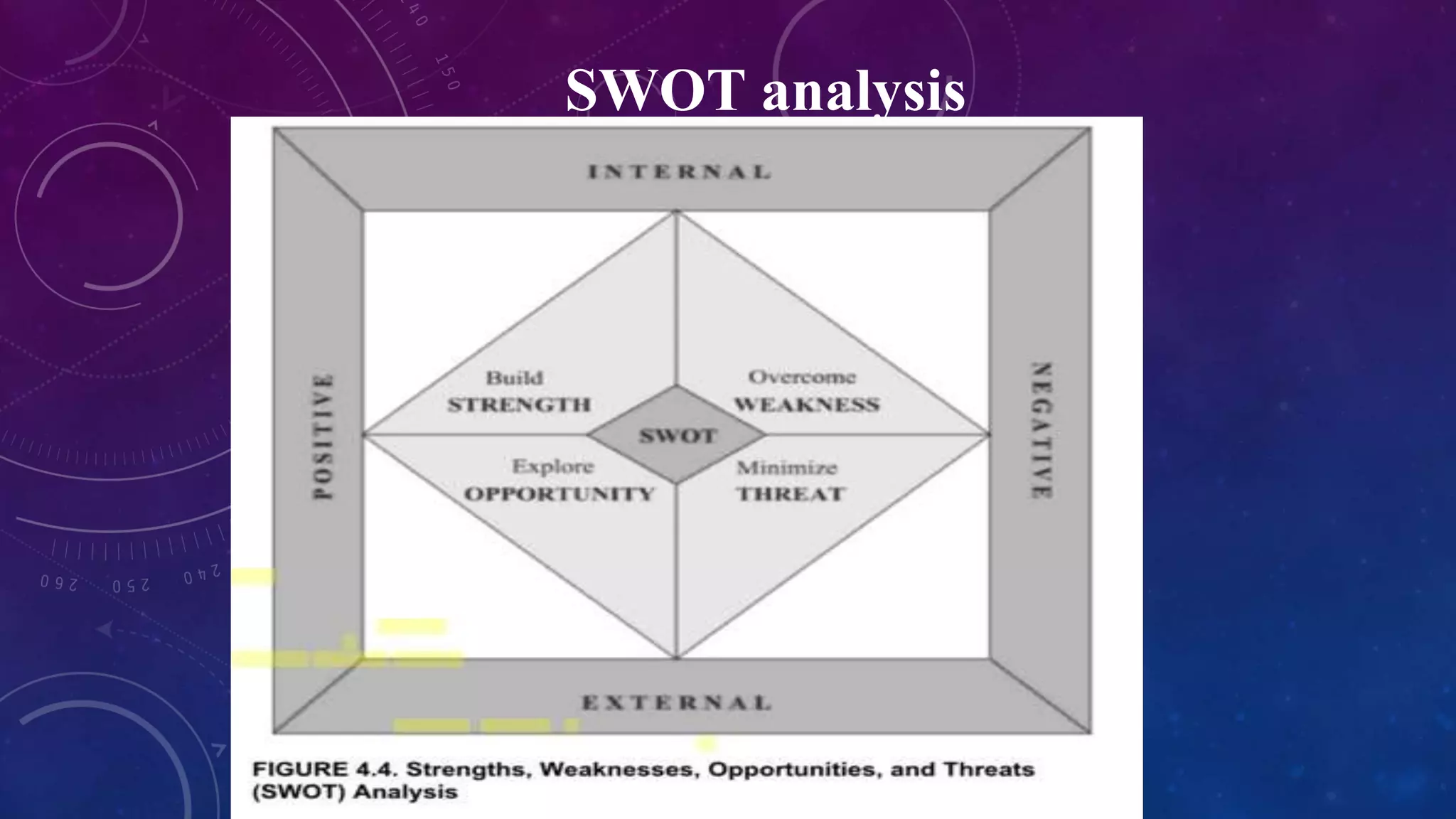 SWOT analysis

INTERNAL

POSITIVE

NEGATIVE

Build
STRENGTH

Overcome
WEAKNESS

SWOT

Explore
OPPORTUNITY

Minimize
THREAT

EXTERNAL

FIGURE 4.4. Strengths, Weaknesses, Opportunities, and Threats (SWOT) Analysis